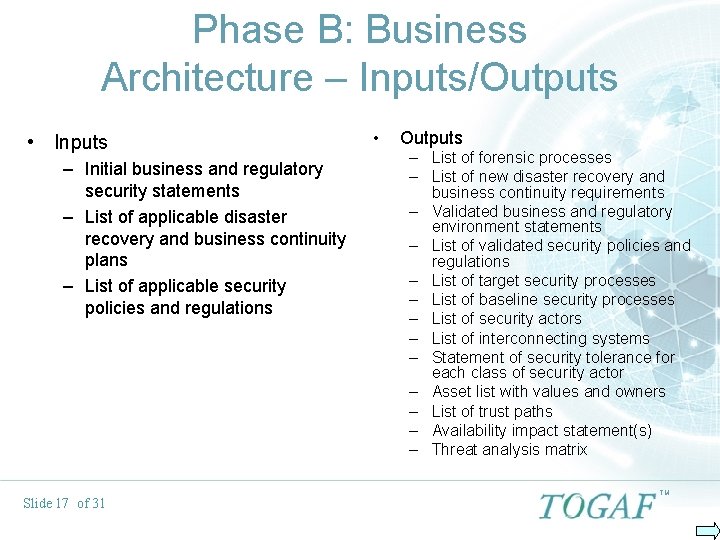 Phase B: Business Architecture – Inputs/Outputs

• Inputs
– Initial business and regulatory security statements
– List of applicable disaster recovery and business continuity plans
– List of applicable security policies and regulations

• Outputs
– List of forensic processes
– List of new disaster recovery and business continuity requirements
– Validated business and regulatory environment statements
– List of validated security policies and regulations
– List of target security processes
– List of baseline security processes
– List of security actors
– List of interconnecting systems
– Statement of security tolerance for each class of security actor
– Asset list with values and owners
– List of trust paths
– Availability impact statement(s)
– Threat analysis matrix

Slide 17 of 31

TOGAF™